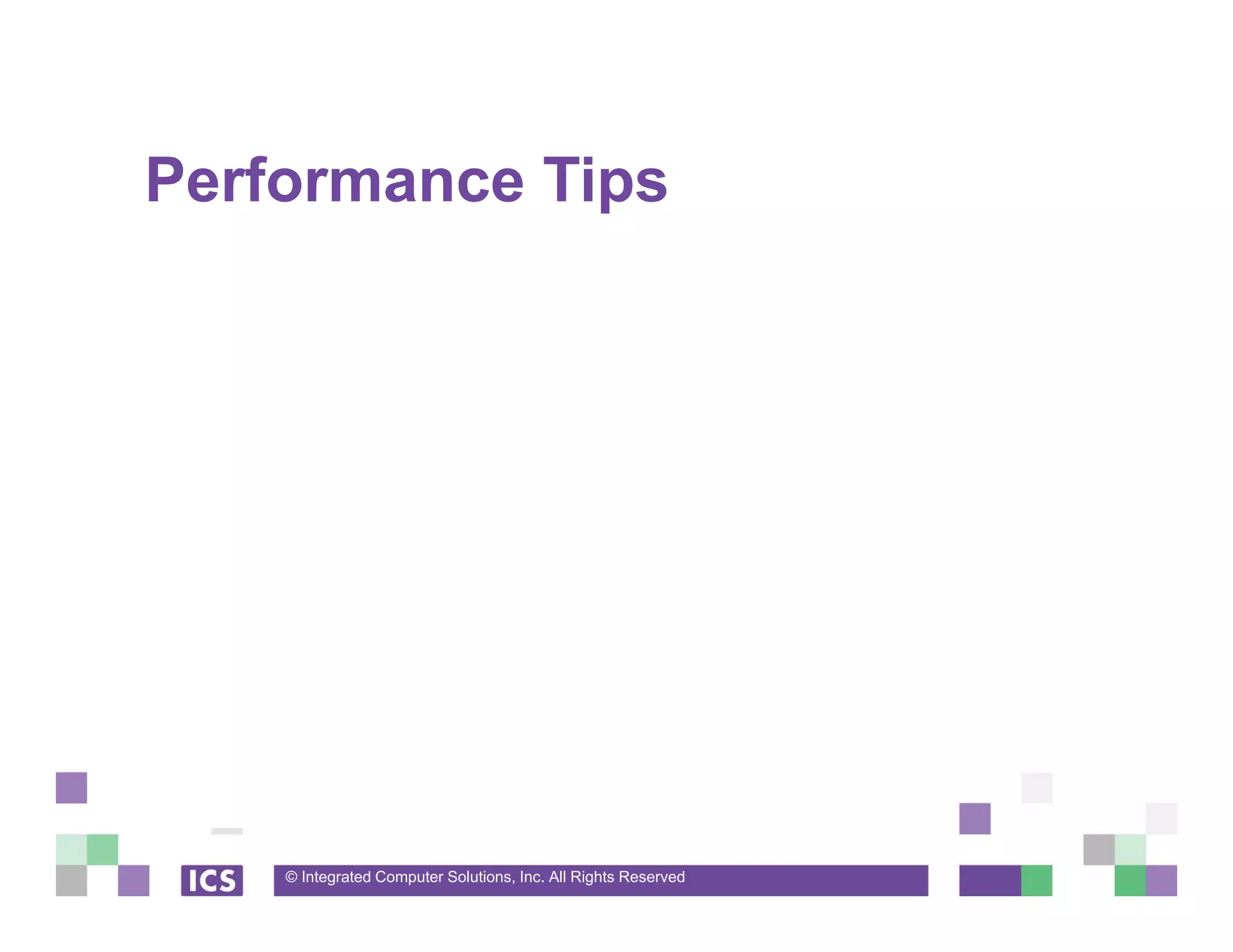 Performance Tips

ICS

© Integrated Computer Solutions, Inc. All Rights Reserved